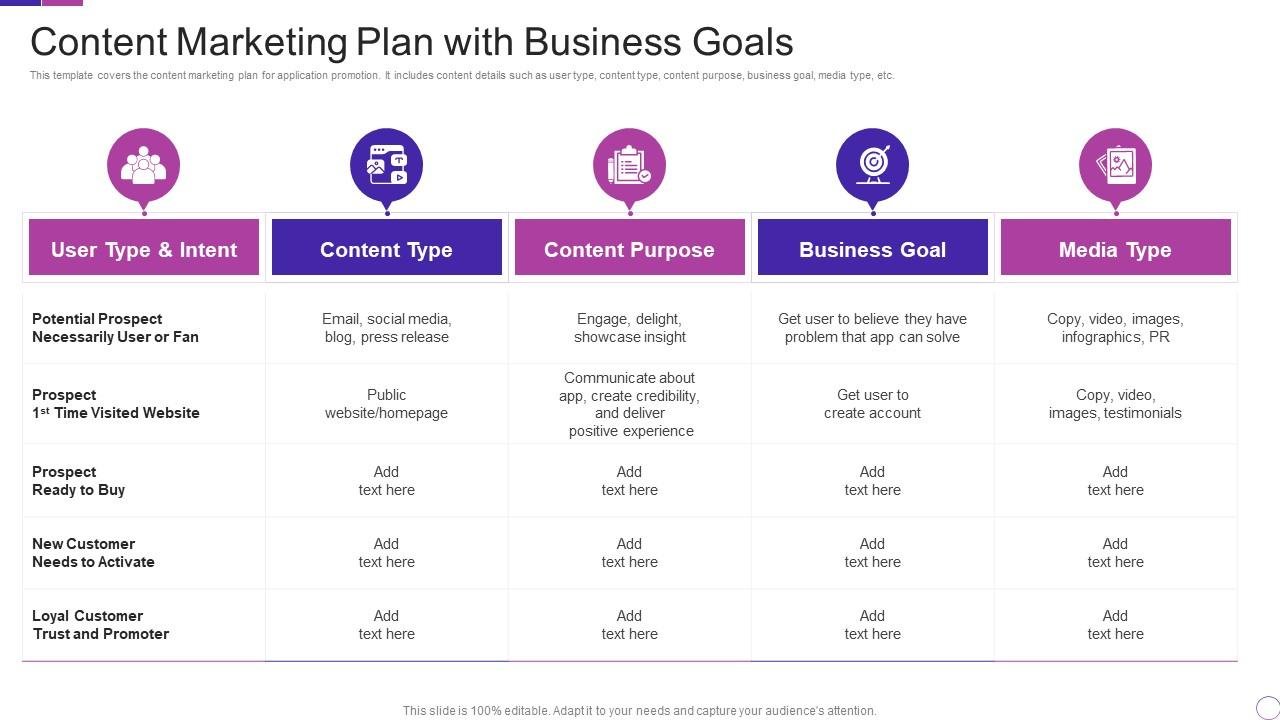 Content Marketing Plan with Business Goals

This template covers the content marketing plan for application promotion. It includes content details such as user type, content type, content purpose, business goal, media type, etc.

| User Type & Intent | Content Type | Content Purpose | Business Goal | Media Type |
|---|---|---|---|---|
| Potential Prospect Necessarily User or Fan | Email, social media, blog, press release | Engage, delight, showcase insight | Get user to believe they have problem that app can solve | Copy, video, images, infographics, PR |
| Prospect $1^{st}$ Time Visited Website | Public website/homepage | Communicate about app, create credibility, and deliver positive experience | Get user to create account | Copy, video, images, testimonials |
| Prospect Ready to Buy | Add text here | Add text here | Add text here | Add text here |
| New Customer Needs to Activate | Add text here | Add text here | Add text here | Add text here |
| Loyal Customer Trust and Promoter | Add text here | Add text here | Add text here | Add text here |

This slide is 100% editable. Adapt it to your needs and capture your audience's attention.